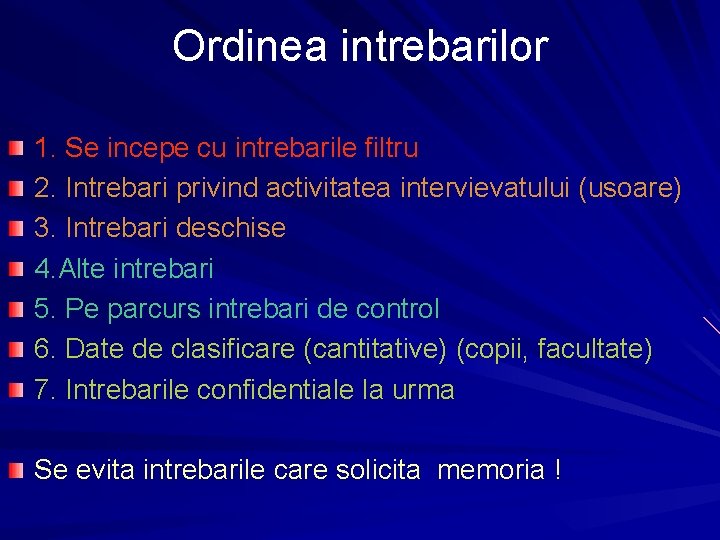 Ordinea intrebarilor

1. Se incepe cu intrebarile filtru
2. Intrebari privind activitatea intervievatului (usoare)
3. Intrebari deschise
4.Alte intrebari
5. Pe parcurs intrebari de control
6. Date de clasificare (cantitative) (copii, facultate)
7. Intrebarile confidentiale la urma

Se evita intrebarile care solicita memoria !